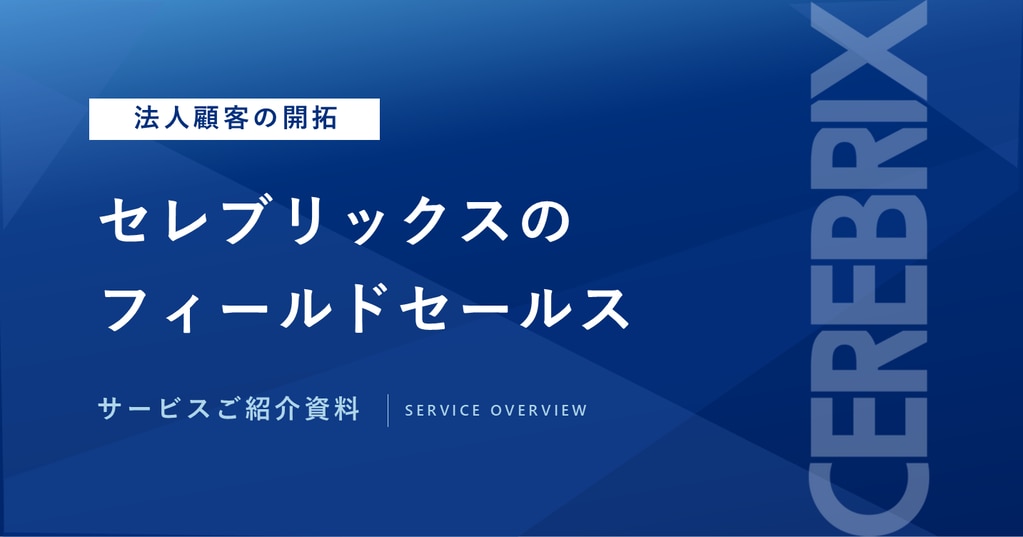 法人顧客の開拓

セレブリックスの
フィールドセールス

サービスご紹介資料 | SERVICE OVERVIEW

CEREBRIX